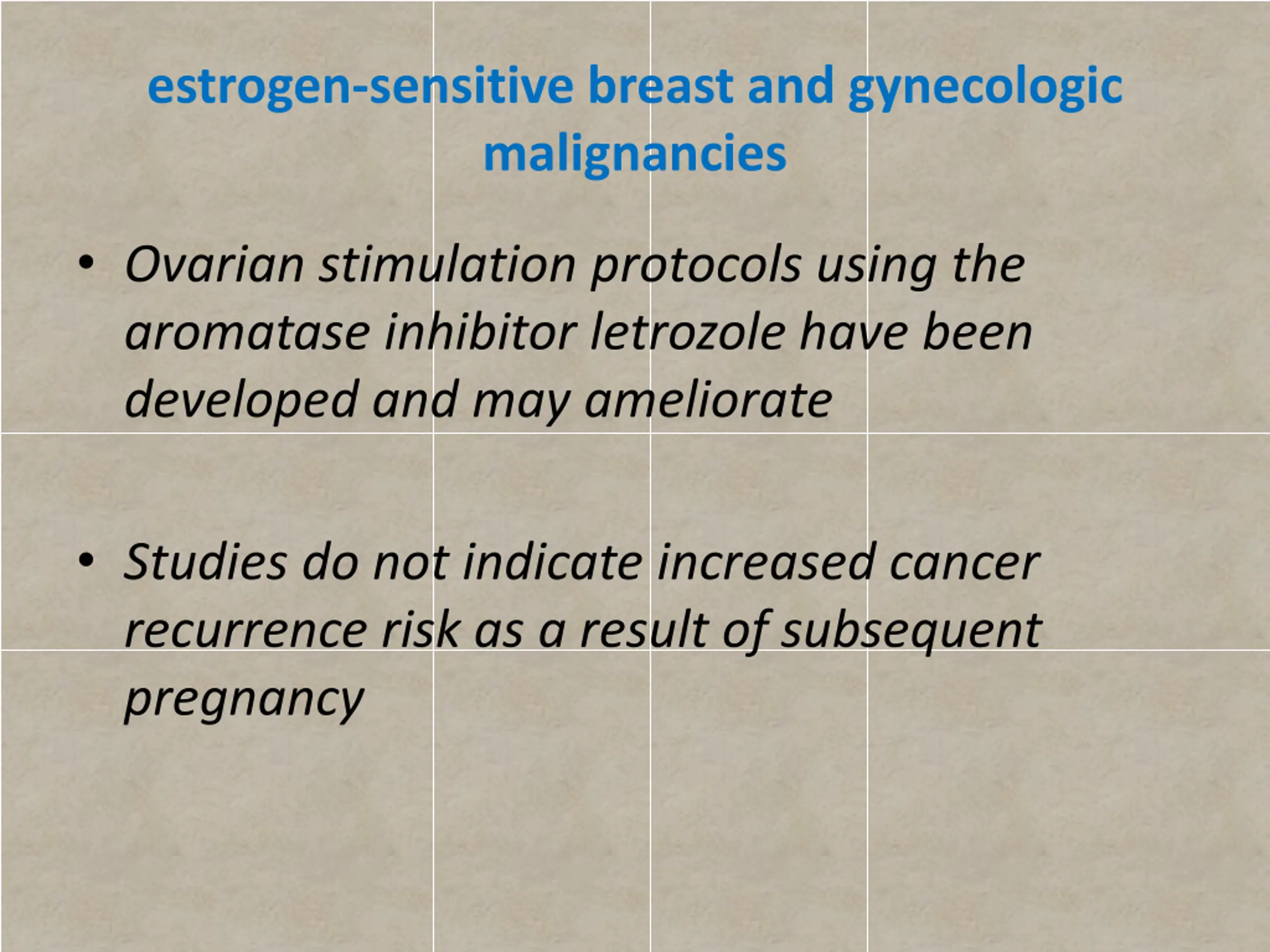 estrogen-sensitive breast and gynecologic malignancies

• Ovarian stimulation protocols using the aromatase inhibitor letrozole have been developed and may ameliorate

• Studies do not indicate increased cancer recurrence risk as a result of subsequent pregnancy